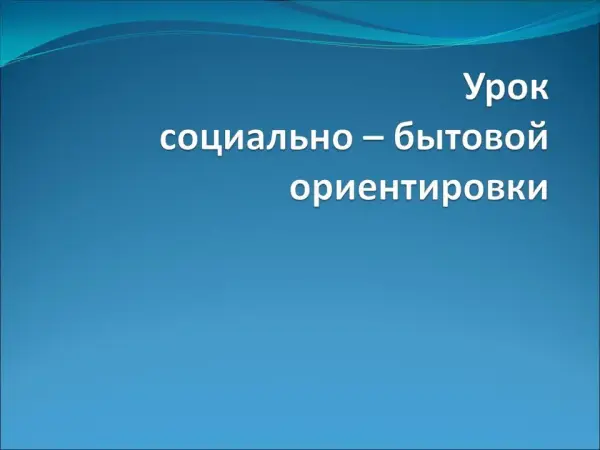 Урок
социально – бытовой
ориентировки